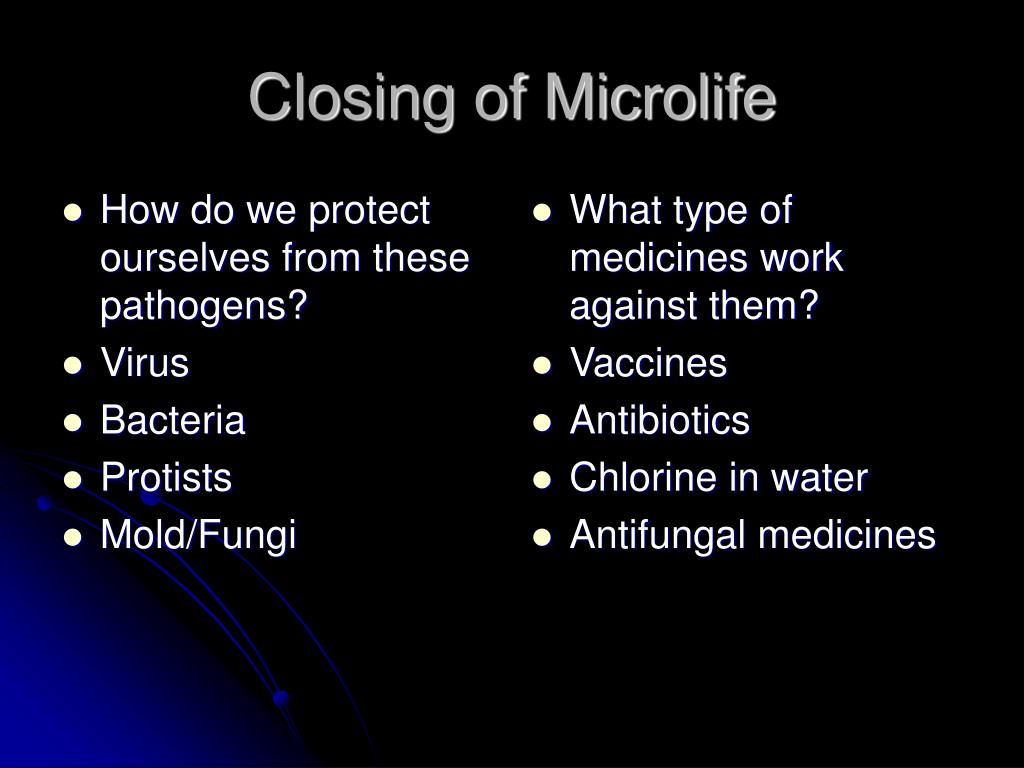 Closing of Microlife

- How do we protect ourselves from these pathogens?
- Virus
- Bacteria
- Protists
- Mold/Fungi

- What type of medicines work against them?
- Vaccines
- Antibiotics
- Chlorine in water
- Antifungal medicines